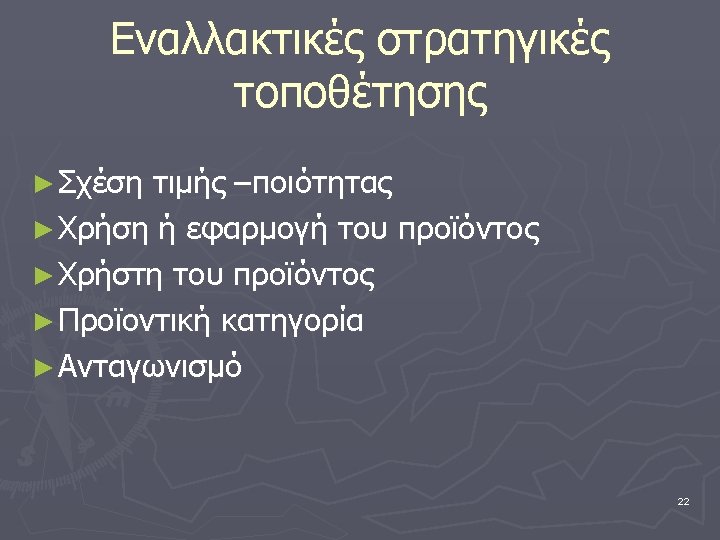 Εναλλακτικές στρατηγικές τοποθέτησης

► Σχέση τιμής –ποιότητας
► Χρήση ή εφαρμογή του προϊόντος
► Χρήστη του προϊόντος
► Προϊοντική κατηγορία
► Ανταγωνισμό

22